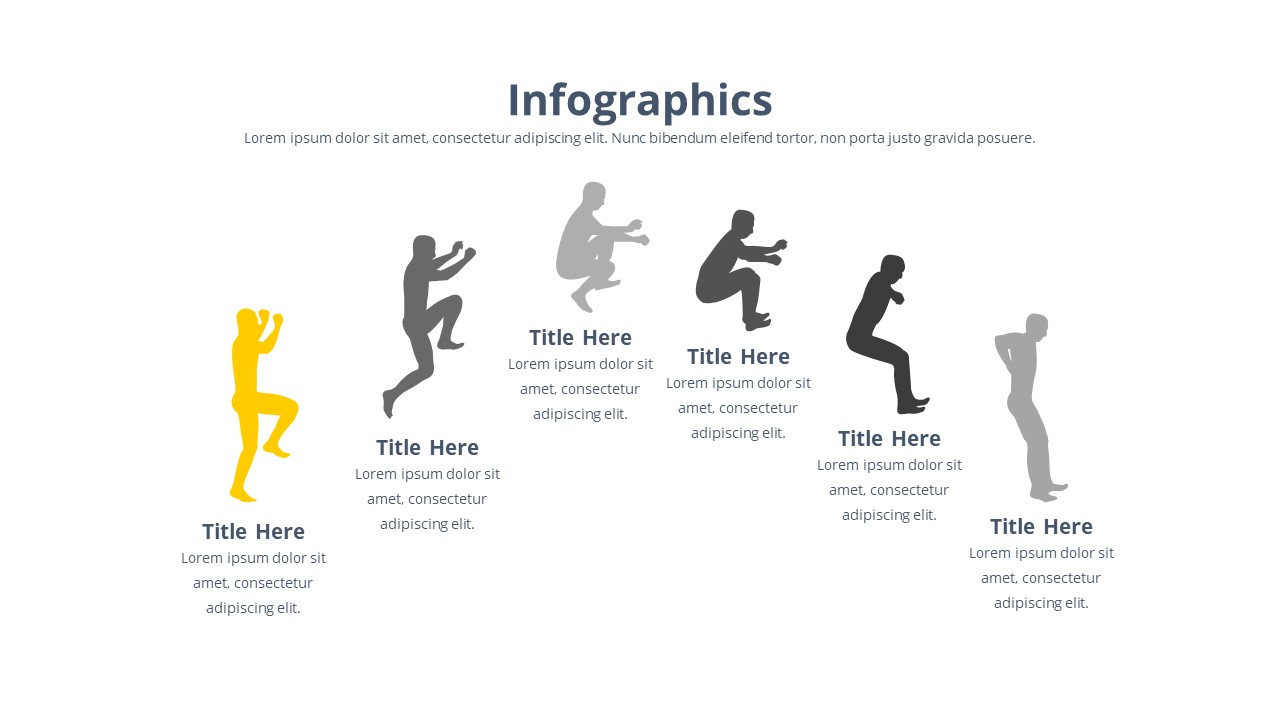 Infographics

Lorem ipsum dolor sit amet, consectetur adipiscing elit. Nunc bibendum eleifend tortor, non porta justo gravida posuere.

Title Here
Lorem ipsum dolor sit amet, consectetur adipiscing elit.

Title Here
Lorem ipsum dolor sit amet, consectetur adipiscing elit.

Title Here
Lorem ipsum dolor sit amet, consectetur adipiscing elit.

Title Here
Lorem ipsum dolor sit amet, consectetur adipiscing elit.

Title Here
Lorem ipsum dolor sit amet, consectetur adipiscing elit.

Title Here
Lorem ipsum dolor sit amet, consectetur adipiscing elit.